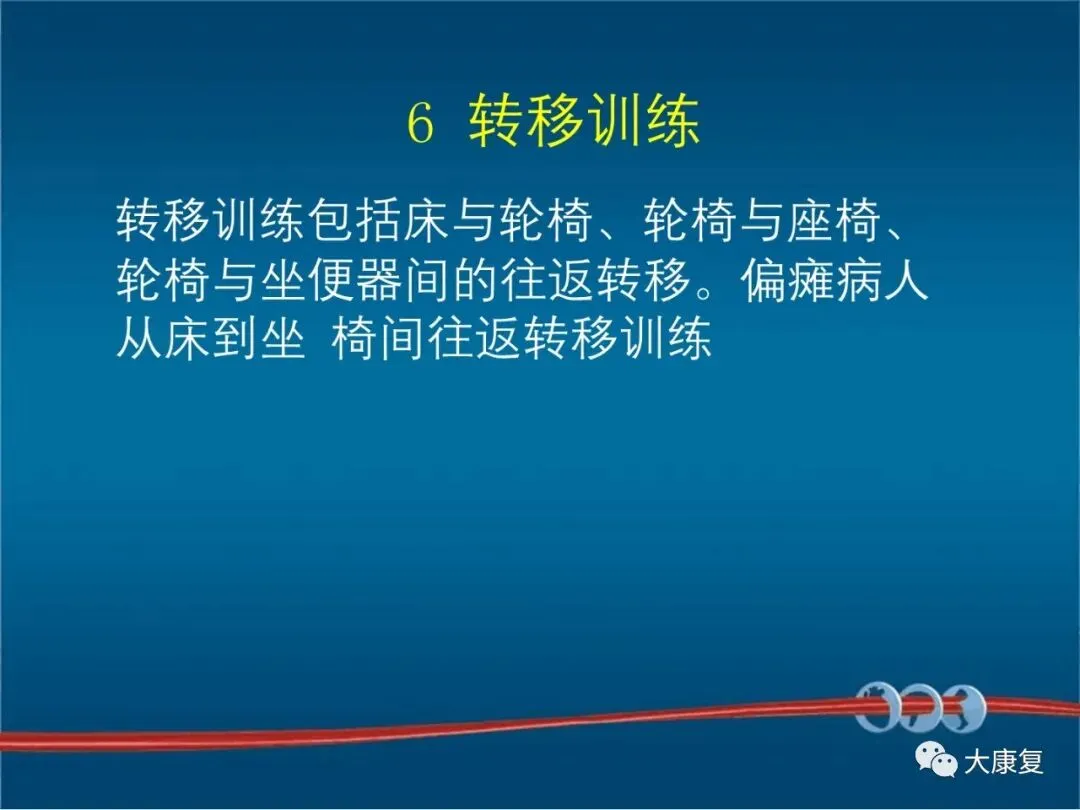 6 转移训练

转移训练包括床与轮椅、轮椅与座椅、轮椅与坐便器间的往返转移。偏瘫病人从床到坐 椅间往返转移训练

大康复